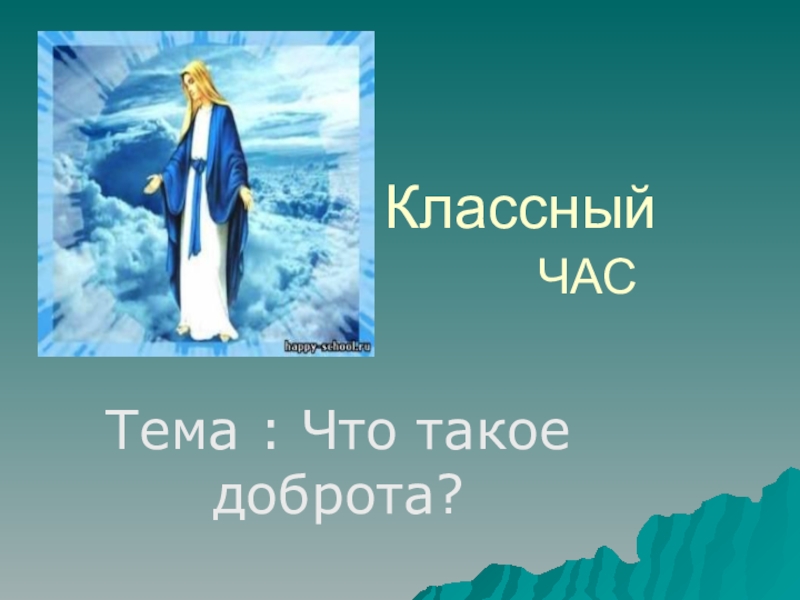 happy-school.ru

Классный
час

Тема : Что такое доброта?